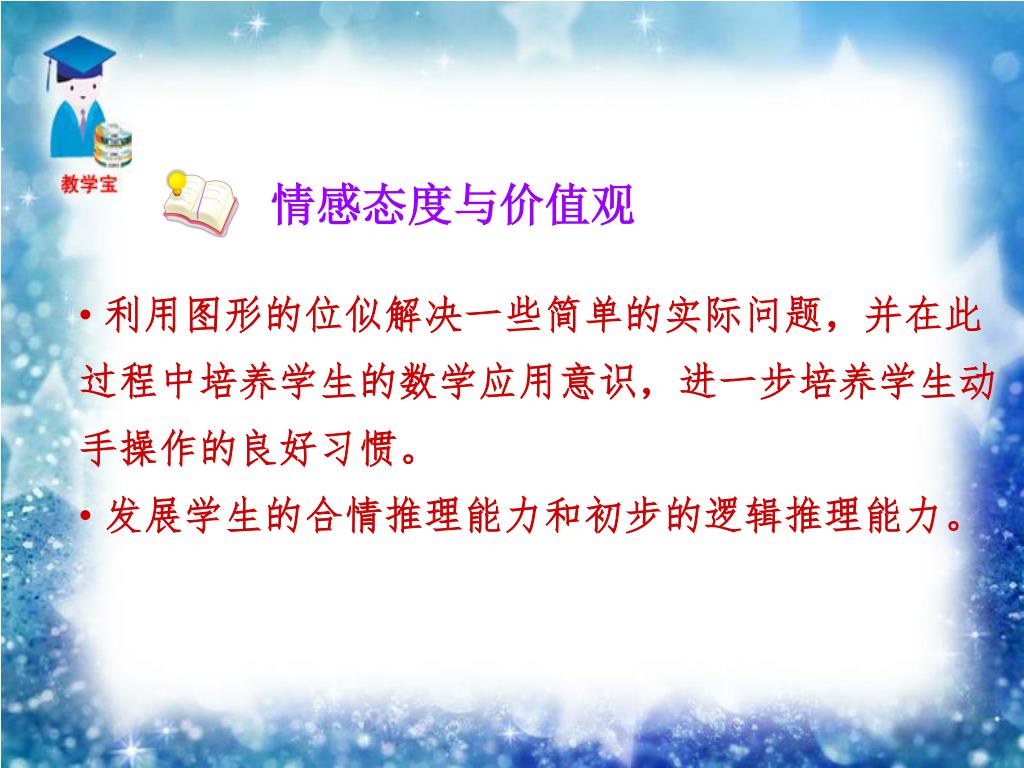 教学宝

情感态度与价值观

• 利用图形的位似解决一些简单的实际问题，并在此过程中培养学生的数学应用意识，进一步培养学生动手操作的良好习惯。

• 发展学生的合情推理能力和初步的逻辑推理能力。